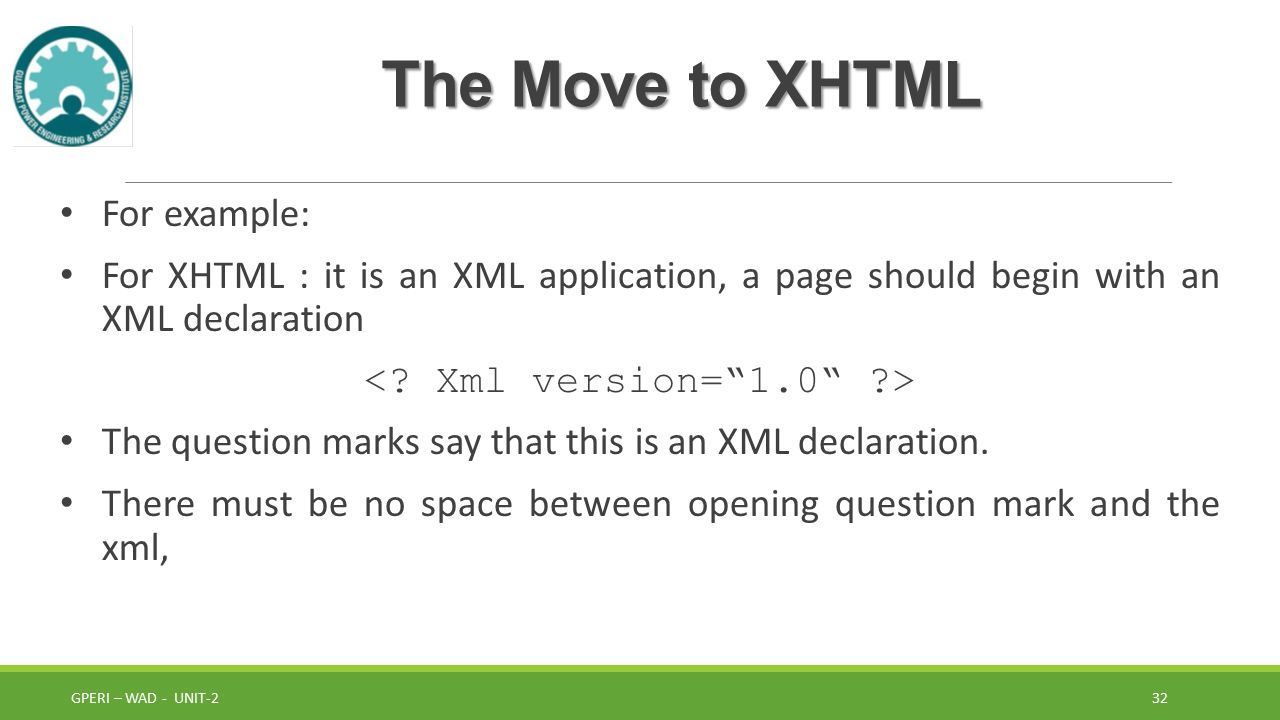 GUJARAT POWER ENGINEERING & RESEARCH INSTITUTE

The Move to XHTML

• For example:

• For XHTML : it is an XML application, a page should begin with an XML declaration

<? Xml version=“1.0“ ?>

• The question marks say that this is an XML declaration.

• There must be no space between opening question mark and the xml,

GPERI – WAD - UNIT-2

32